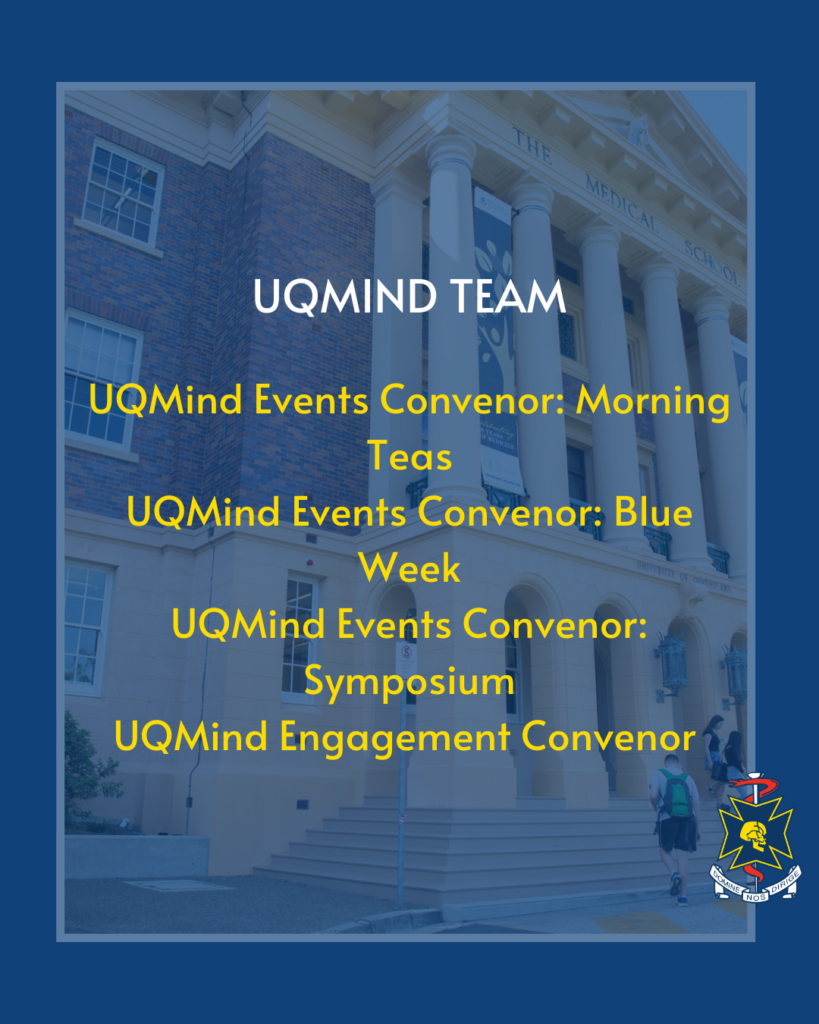 THE MEDICAL SCHOOL

UQMIND TEAM

UQMind Events Convenor: Morning Teas
UQMind Events Convenor: Blue Week
UQMind Events Convenor: Symposium
UQMind Engagement Convenor

DOMINE NOS DIRIGE